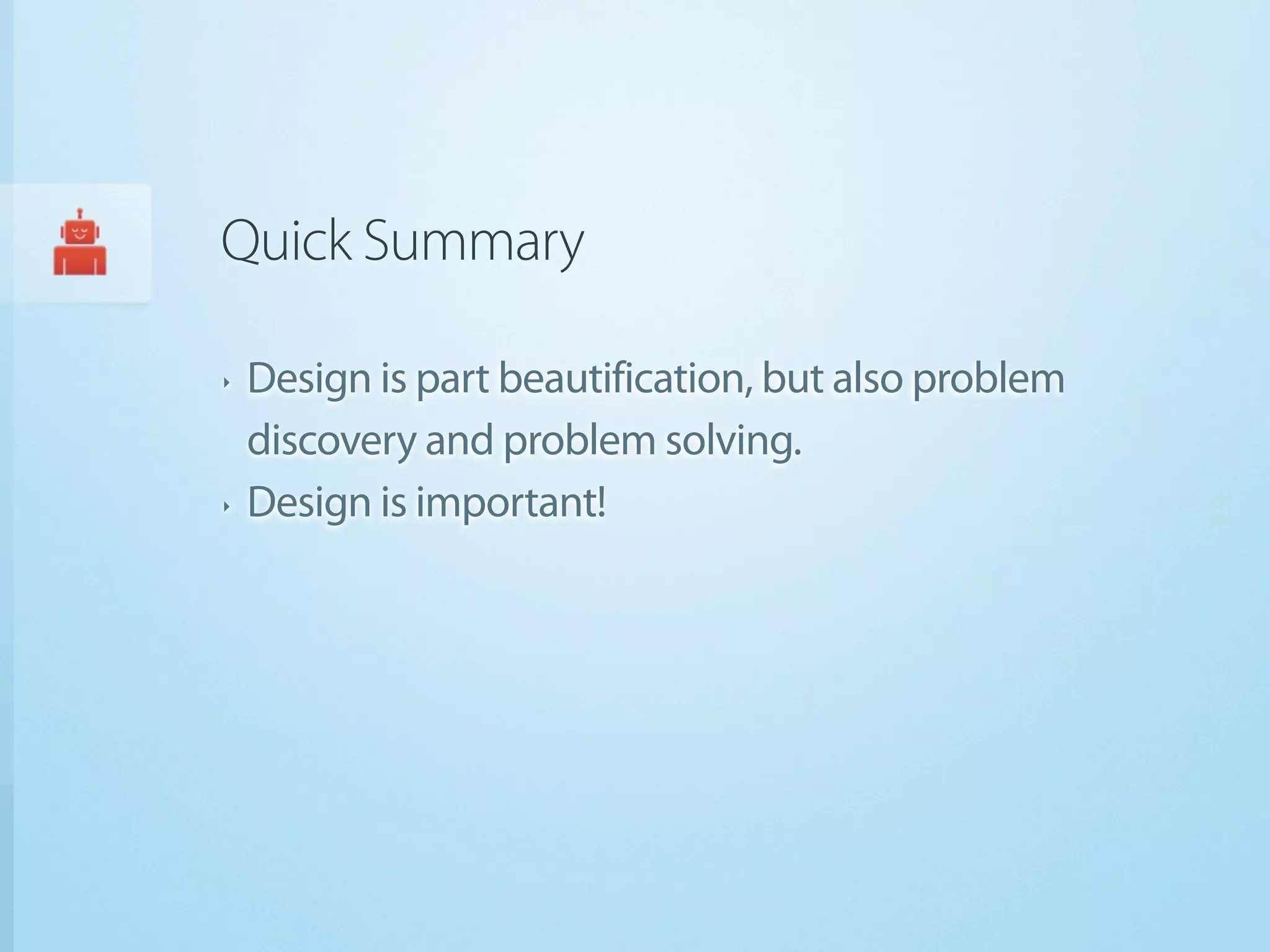 Quick Summary

‣ Design is part beautification, but also problem discovery and problem solving.
‣ Design is important!